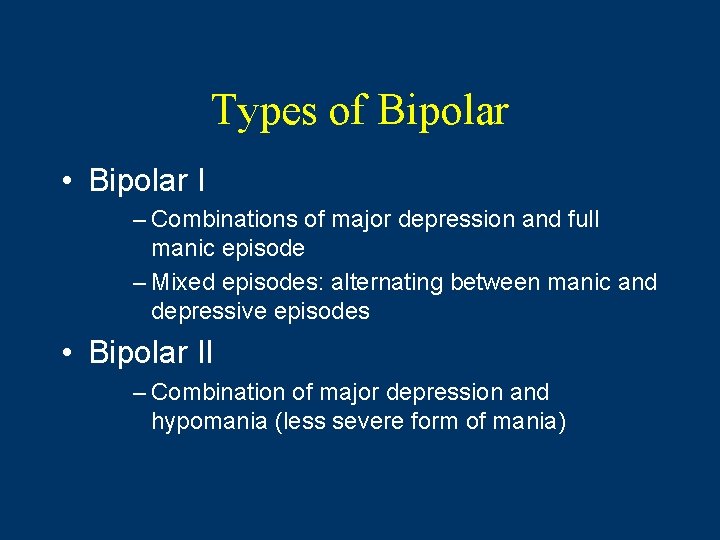 Types of Bipolar

• Bipolar I
– Combinations of major depression and full manic episode
– Mixed episodes: alternating between manic and depressive episodes

• Bipolar II
– Combination of major depression and hypomania (less severe form of mania)